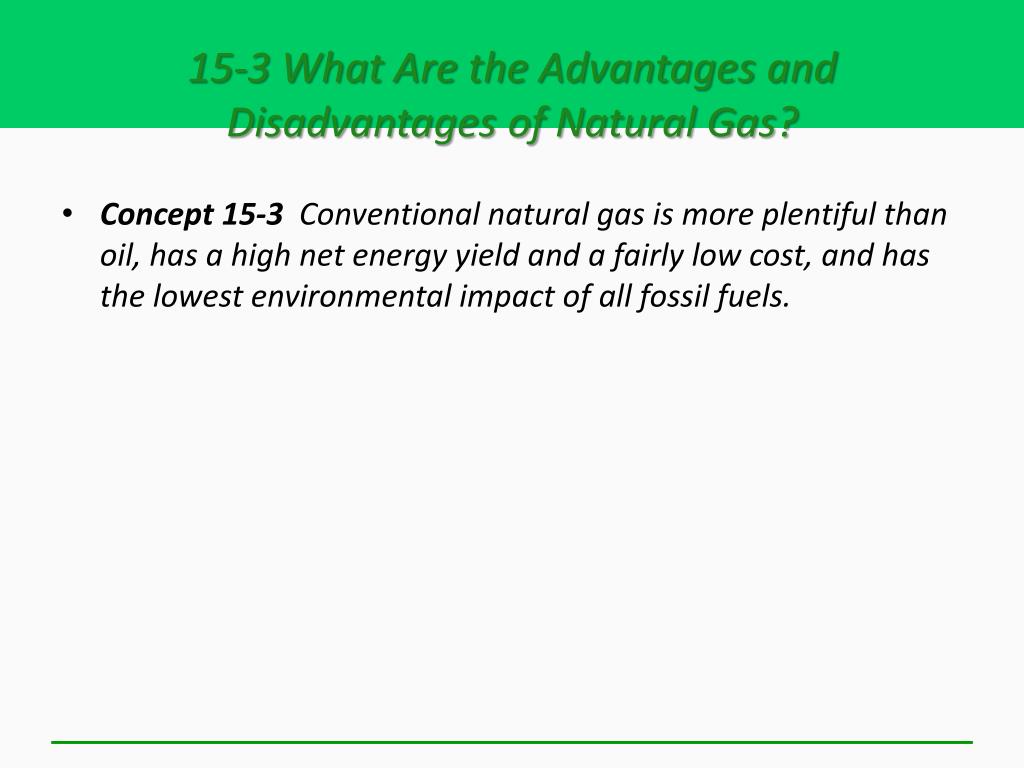 15-3 What Are the Advantages and Disadvantages of Natural Gas?

• Concept 15-3 Conventional natural gas is more plentiful than oil, has a high net energy yield and a fairly low cost, and has the lowest environmental impact of all fossil fuels.